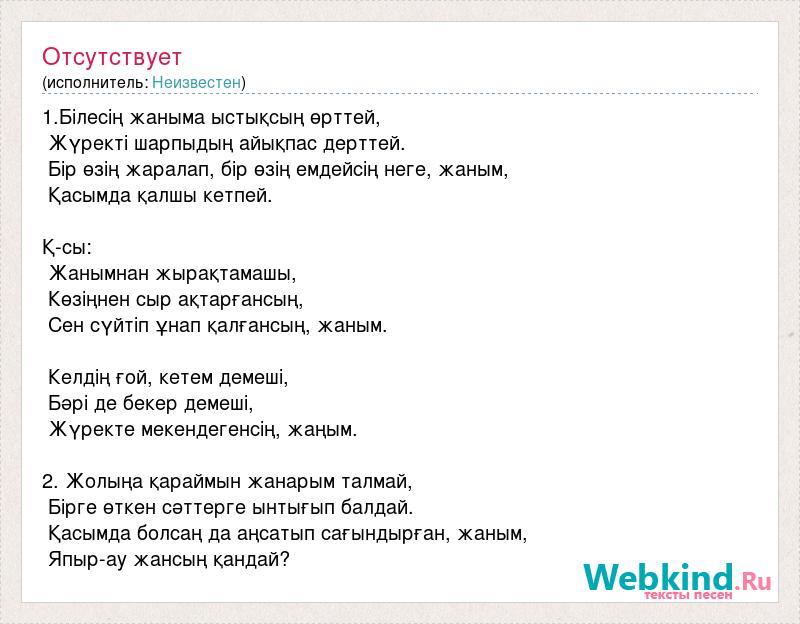 Отсутствует
(исполнитель: Неизвестен)

1.Білесің жаныма ыстықсың өрттей,
Жүректі шарпыдың айықпас дерттей.
Бір өзің жаралап, бір өзің емдейсің неге, жаным,
Қасымда қалшы кетпей.

Қ-сы:
Жанымнан жырақтамашы,
Көзіңнен сыр ақтарғансың,
Сен сүйтіп ұнап қалғансың, жаным.

Келдің ғой, кетем демеші,
Бәрі де бекер демеші,
Жүректе мекендегенсің, жаңым.

2. Жолыңа қараймын жанарым талмай,
Бірге өткен сәттерге ынтығып балдай.
Қасымда болсаң да аңсатып сағындырған, жаным,
Япыр-ау жансың қандай?

Webkind.Ru
тексты песен